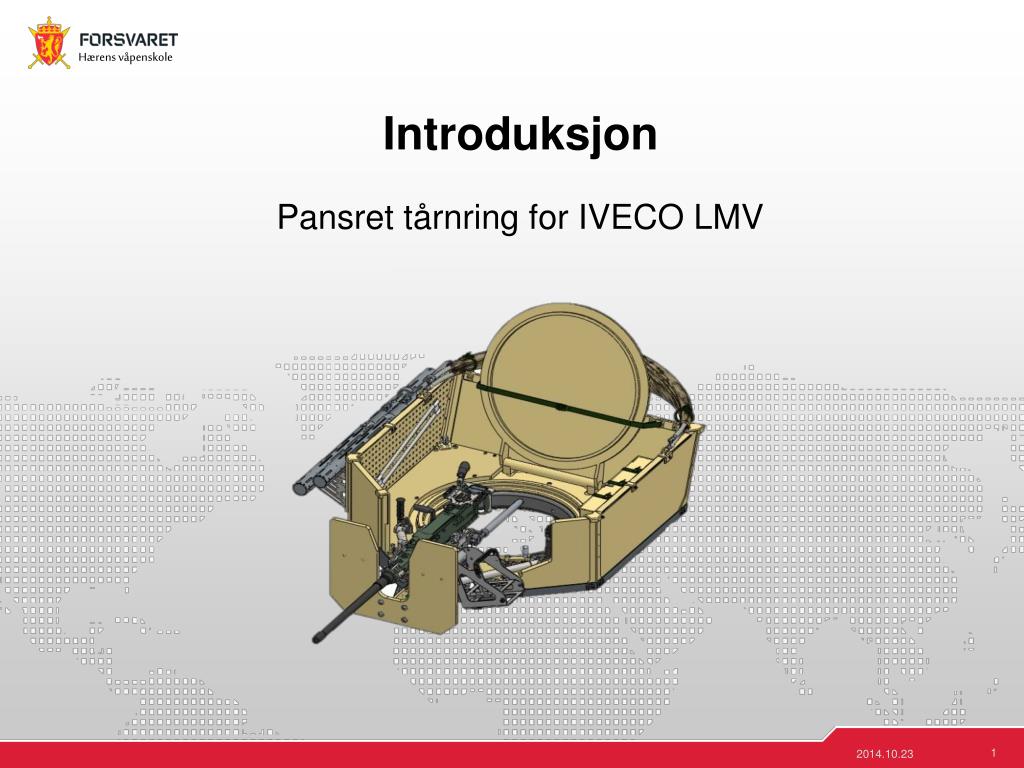 FORSVARET
Hærens våpenskole

Introduksjon

Pansret tårnring for IVECO LMV

2014.10.23

1